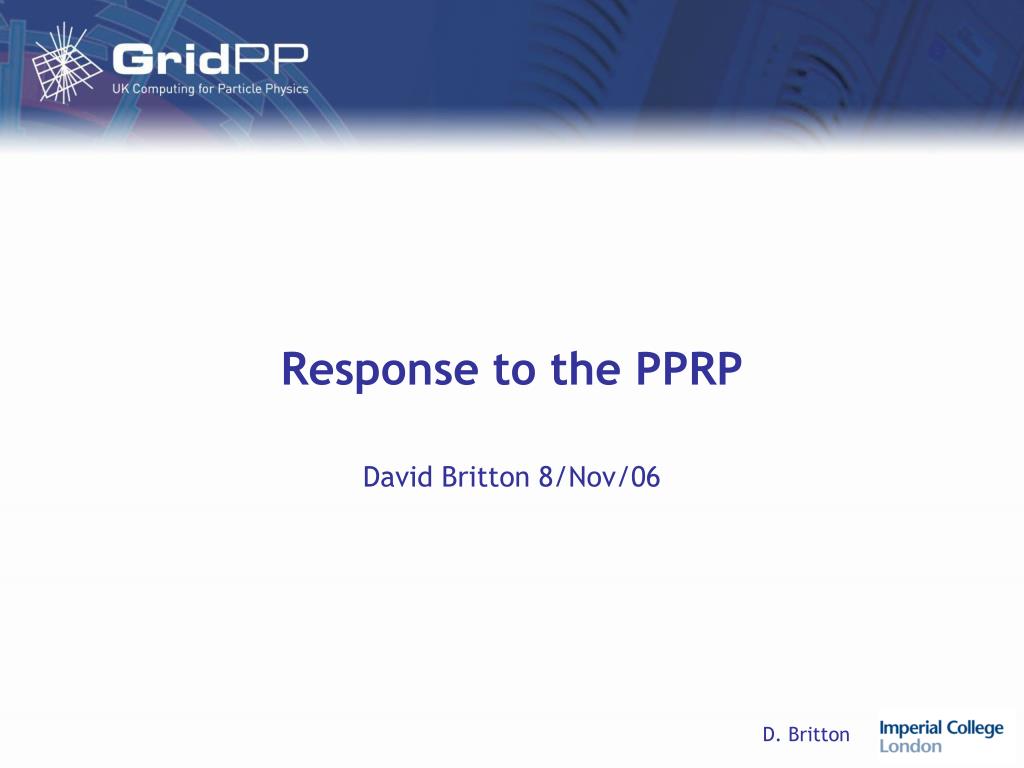 GridPP
UK Computing for Particle Physics

Response to the PPRP

David Britton 8/Nov/06

D. Britton

Imperial College
London